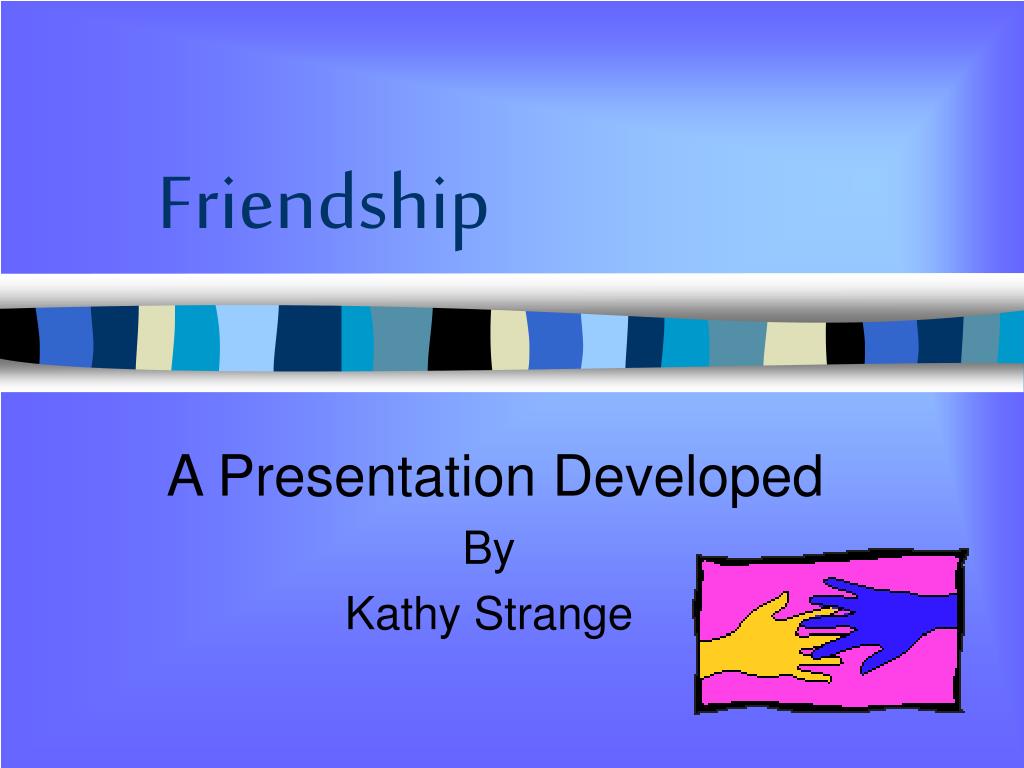 Friendship

A Presentation Developed
By
Kathy Strange